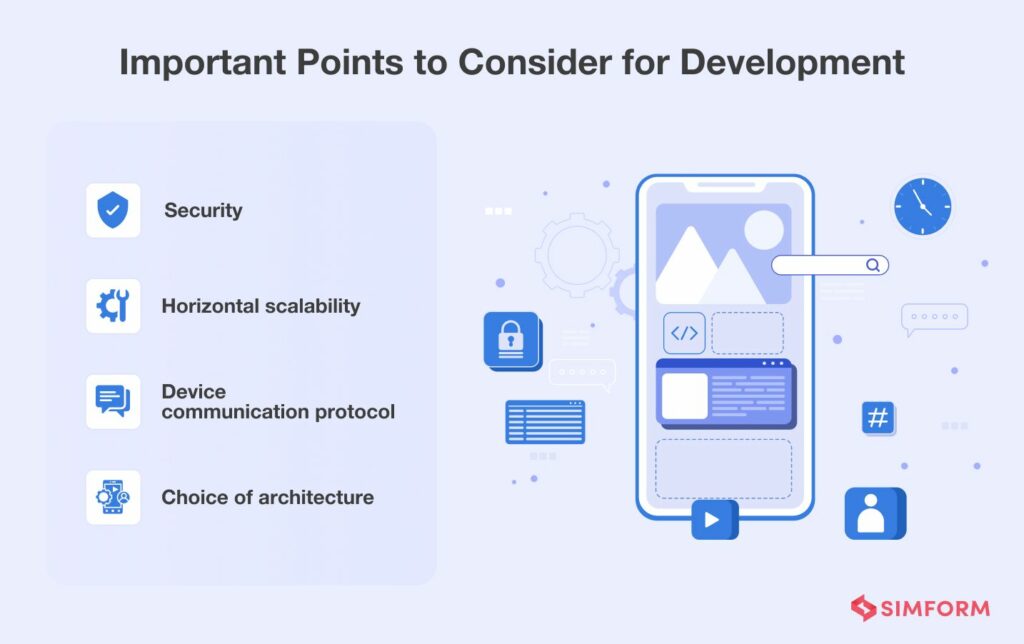 Important Points to Consider for Development

Security

Horizontal scalability

Device communication protocol

Choice of architecture

</>

#

SIMFORM